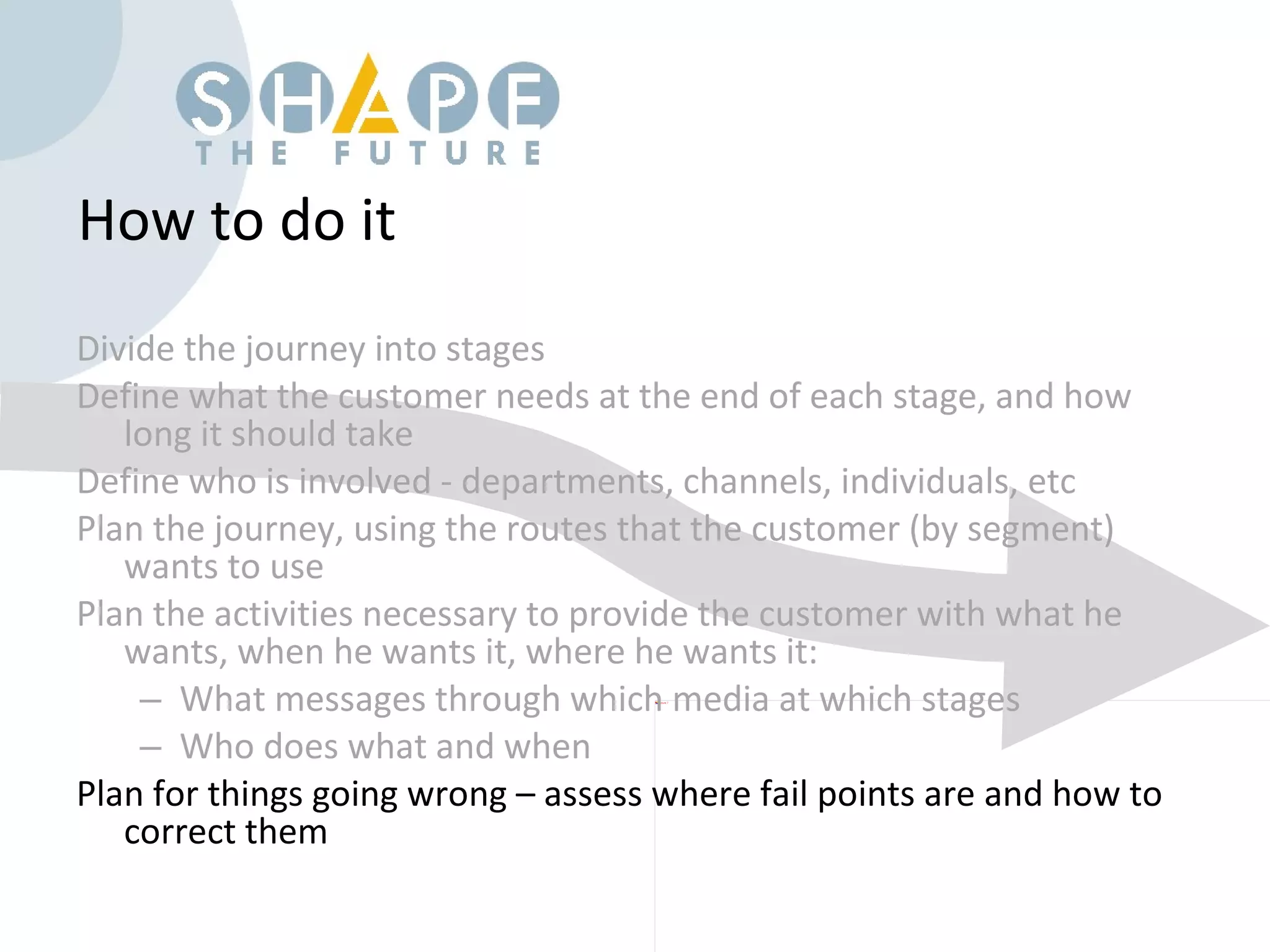 SHAPE
THE FUTURE

How to do it

Divide the journey into stages

Define what the customer needs at the end of each stage, and how long it should take

Define who is involved - departments, channels, individuals, etc

Plan the journey, using the routes that the customer (by segment) wants to use

Plan the activities necessary to provide the customer with what he wants, when he wants it, where he wants it:

– What messages through which media at which stages

– Who does what and when

Plan for things going wrong – assess where fail points are and how to correct them